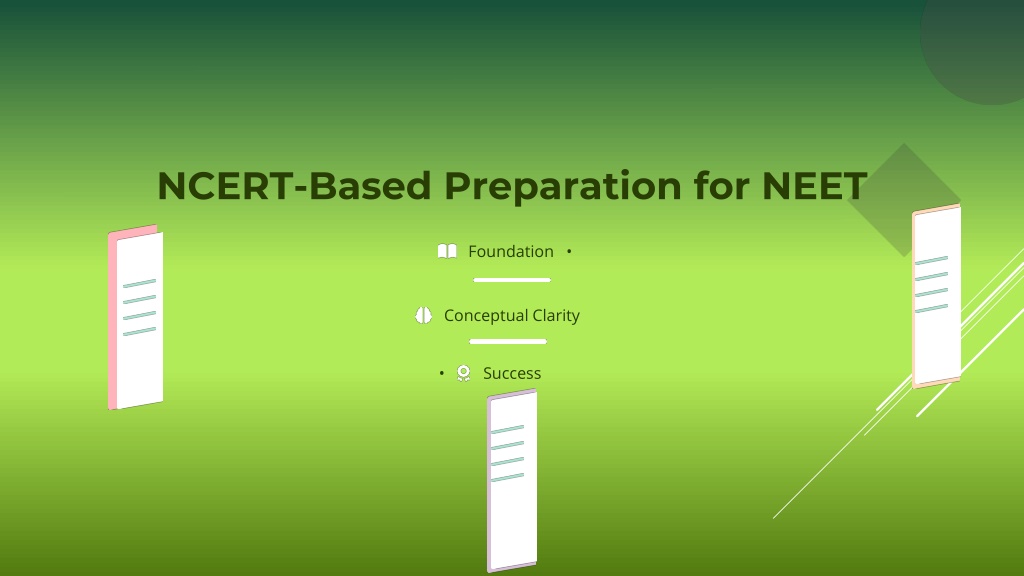 NCERT-Based Preparation for NEET

Foundation •

Conceptual Clarity

• Success